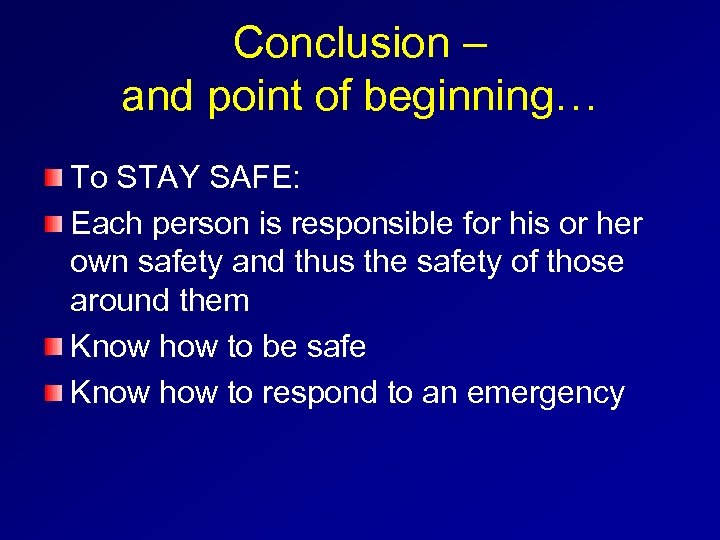 Conclusion –
and point of beginning…

To STAY SAFE:

Each person is responsible for his or her own safety and thus the safety of those around them

Know how to be safe

Know how to respond to an emergency